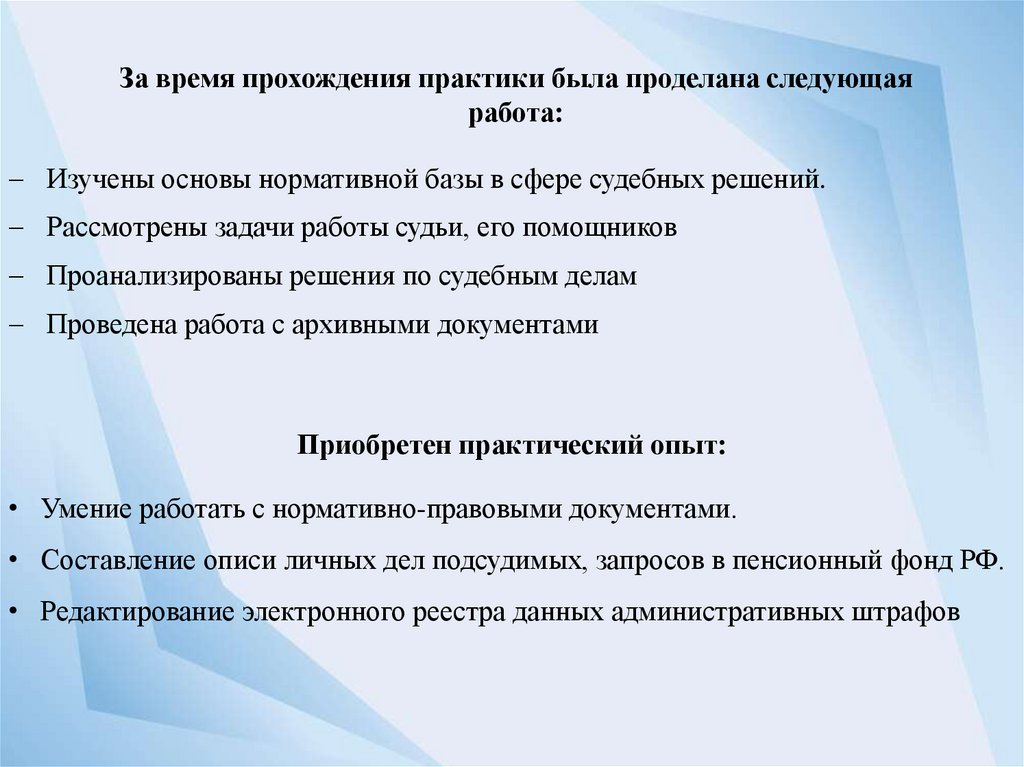 За время прохождения практики была проделана следующая работа:

– Изучены основы нормативной базы в сфере судебных решений.
– Рассмотрены задачи работы судьи, его помощников
– Проанализированы решения по судебным делам
– Проведена работа с архивными документами

Приобретен практический опыт:

• Умение работать с нормативно-правовыми документами.
• Составление описи личных дел подсудимых, запросов в пенсионный фонд РФ.
• Редактирование электронного реестра данных административных штрафов